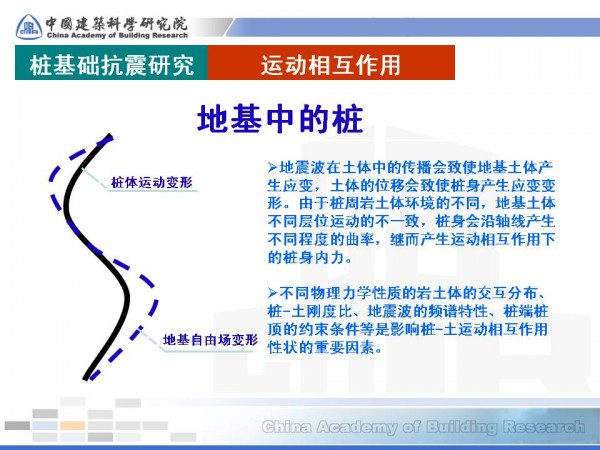 中國建築科學研究院
China Academy of Building Research

桩基础抗震研究

运动相互作用

地基中的桩

桩体运动变形

地基自由场变形

➢地震波在土体中的传播会致使地基土体产生应变，土体的位移会致使桩身产生应变变形。由于桩周岩土体环境的不同，地基土体不同层位运动的不一致，桩身会沿轴线产生不同程度的曲率，继而产生运动相互作用下的桩身内力。

➢不同物理力学性质的岩土体的交互分布、桩-土刚度比、地震波的频谱特性、桩端桩顶的约束条件等是影响桩-土运动相互作用性状的重要因素。

China Academy of Building Research